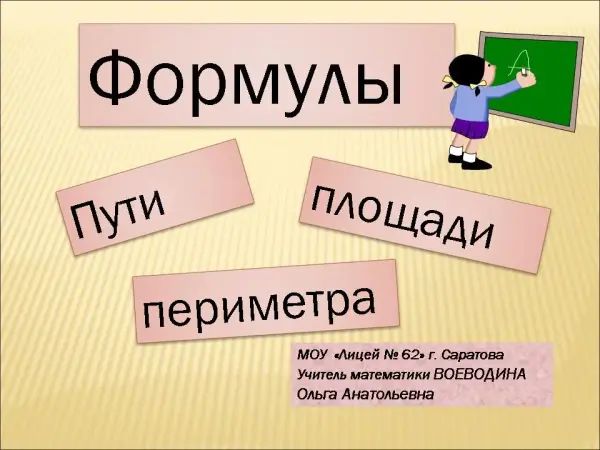 Формулы

A

Пути

площади

периметра

МОУ «Лицей № 62» г. Саратова
Учитель математики ВОЕВОДИНА
Ольга Анатольевна